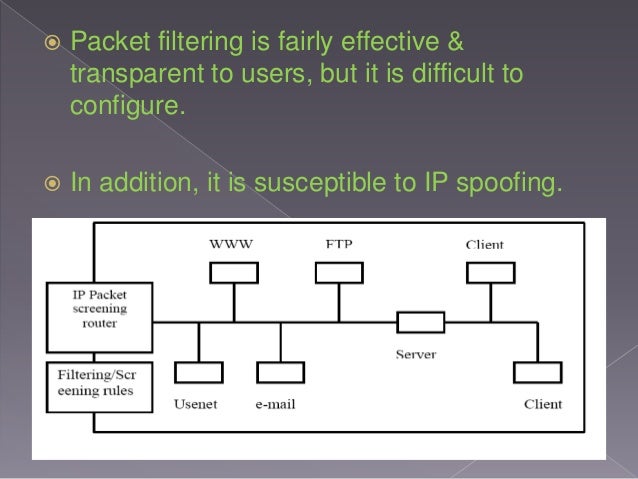 Packet filtering is fairly effective & transparent to users, but it is difficult to configure.

In addition, it is susceptible to IP spoofing.

WWW

FTP

Client

IP Packet screening router

Server

Filtering/Screening rules

Usenet

e-mail

Client